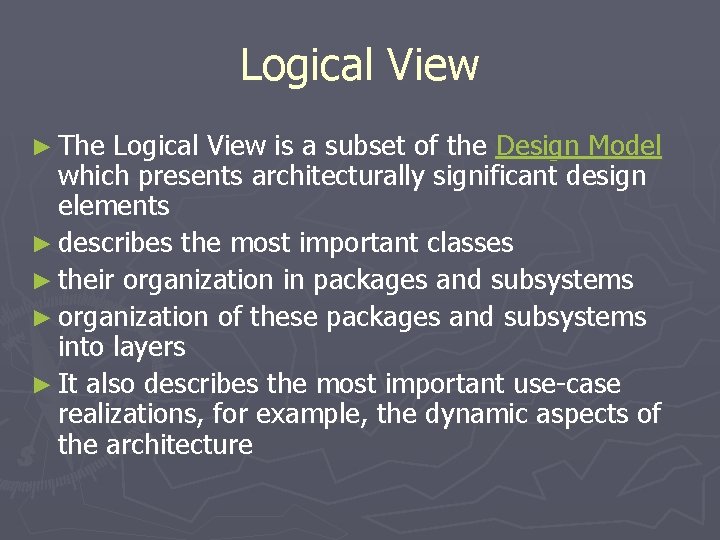 Logical View

► The Logical View is a subset of the Design Model which presents architecturally significant design elements
► describes the most important classes
► their organization in packages and subsystems
► organization of these packages and subsystems into layers
► It also describes the most important use-case realizations, for example, the dynamic aspects of the architecture